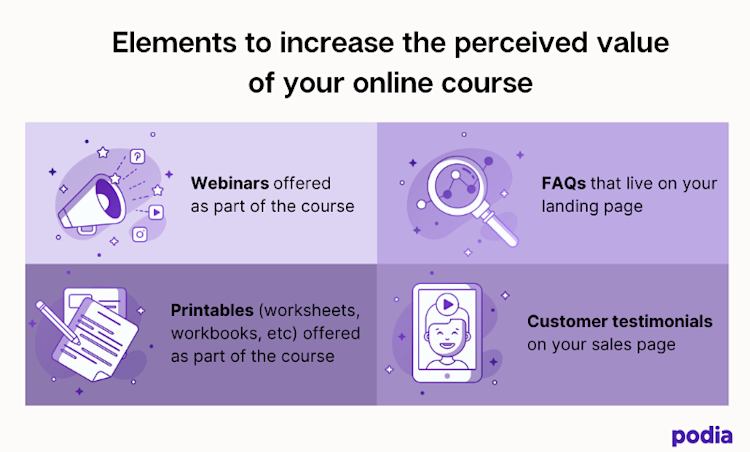 Elements to increase the perceived value of your online course

Webinars offered as part of the course

FAQs that live on your landing page

Printables (worksheets, workbooks, etc) offered as part of the course

Customer testimonials on your sales page

podia